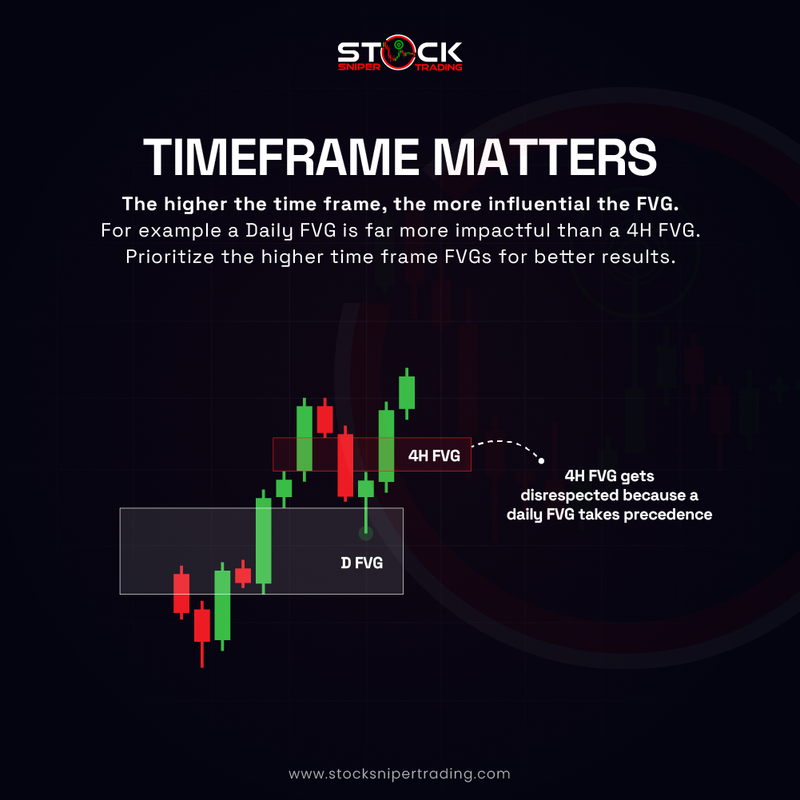 STOCK
SNIPER TRADING

TIMEFRAME MATTERS

The higher the time frame, the more influential the FVG.
For example a Daily FVG is far more impactful than a 4H FVG. Prioritize the higher time frame FVGs for better results.

4H FVG

4H FVG gets disrespected because a daily FVG takes precedence

D FVG

www.stocksnipertrading.com